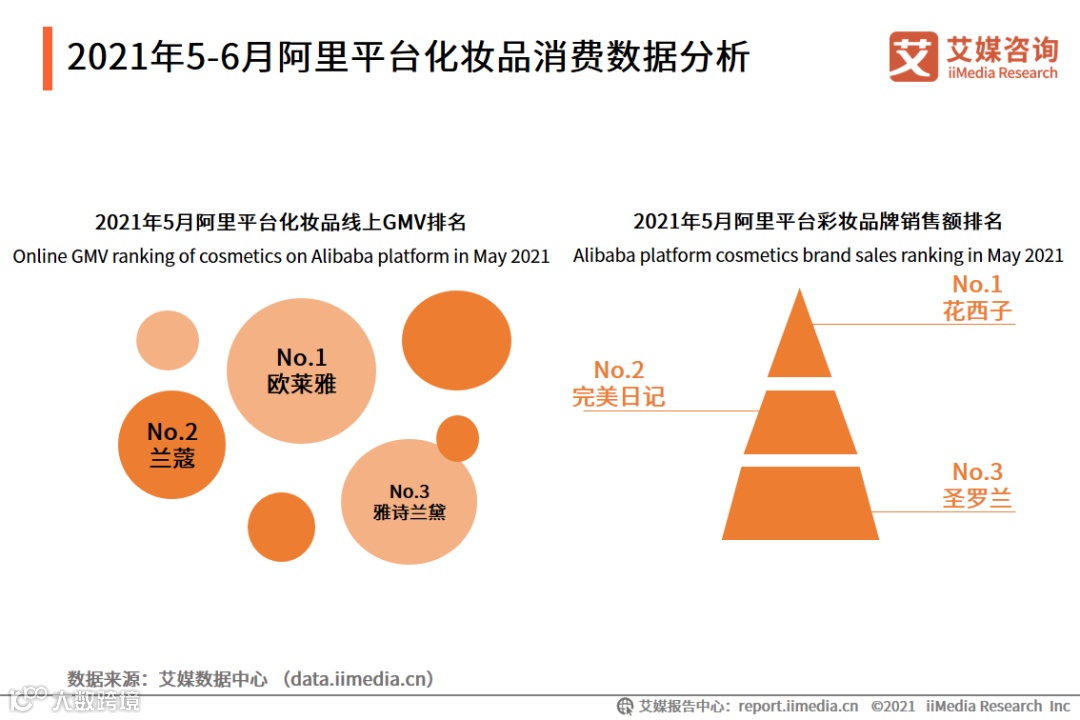 2021年5-6月阿里平台化妆品消费数据分析

艾媒咨询
iiMedia Research

2021年5月阿里平台化妆品线上GMV排名
Online GMV ranking of cosmetics on Alibaba platform in May 2021

No.1
欧莱雅

No.2
兰蔻

No.3
雅诗兰黛

2021年5月阿里平台彩妆品牌销售额排名
Alibaba platform cosmetics brand sales ranking in May 2021

No.1
花西子

No.2
完美日记

No.3
圣罗兰

数据来源：艾媒数据中心 （data.iimedia.cn）

大数跨境

艾媒报告中心：report.iimedia.cn ©2021 iiMedia Research Inc